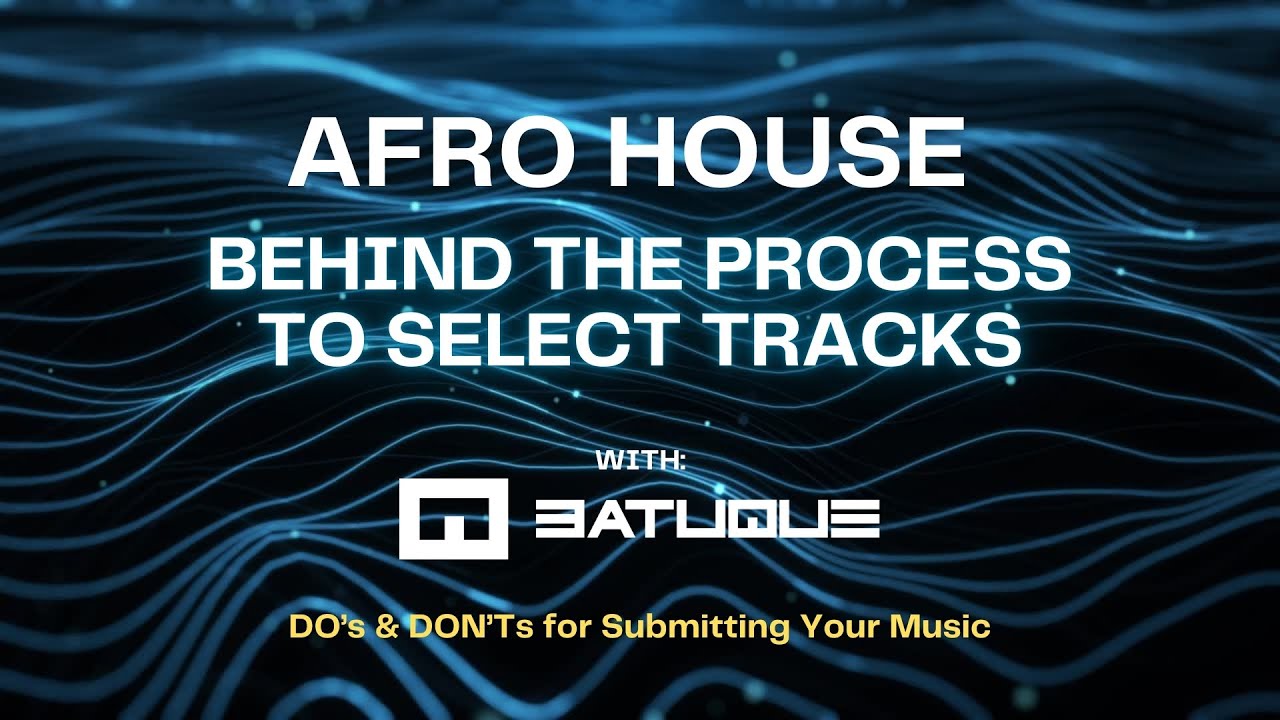 AFRO HOUSE

BEHIND THE PROCESS TO SELECT TRACKS

WITH:

BATUQUE

DO's & DON'Ts for Submitting Your Music